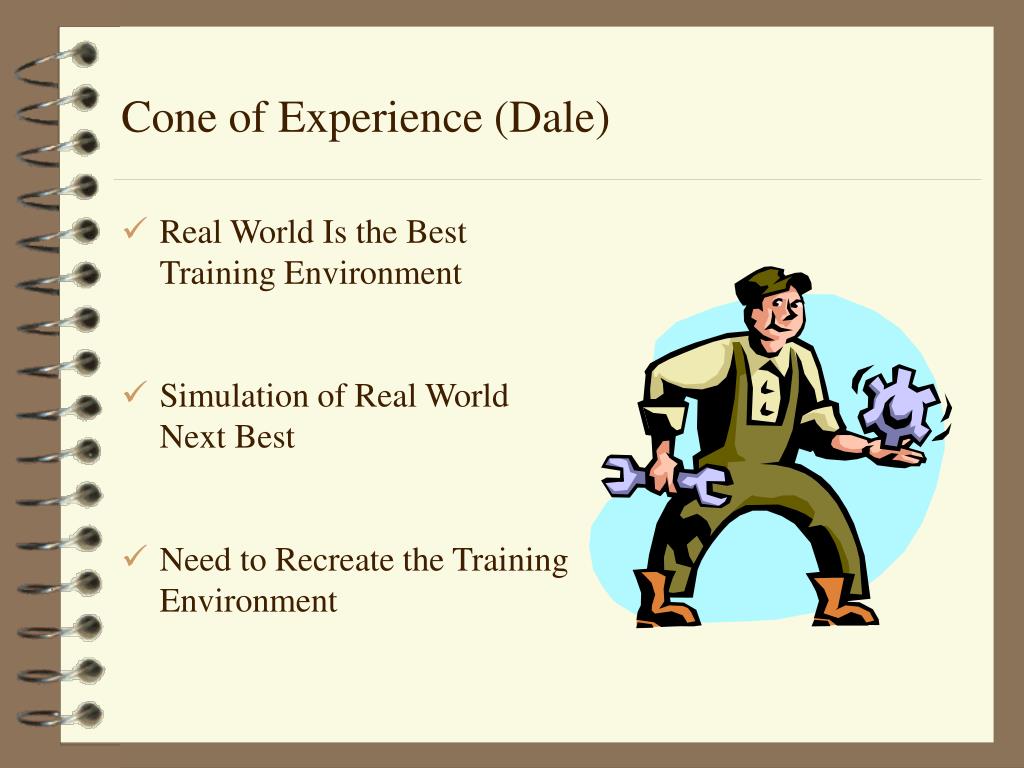 Cone of Experience (Dale)

✓ Real World Is the Best Training Environment

✓ Simulation of Real World Next Best

✓ Need to Recreate the Training Environment